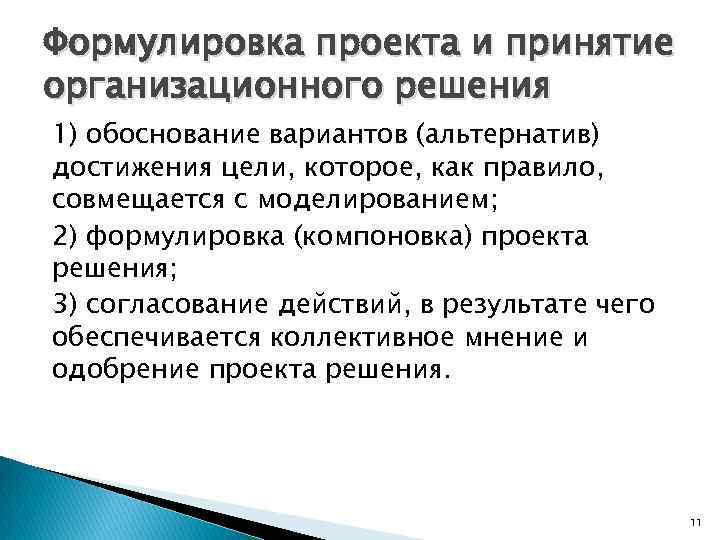 Формулировка проекта и принятие организационного решения

1) обоснование вариантов (альтернатив) достижения цели, которое, как правило, совмещается с моделированием;

2) формулировка (компоновка) проекта решения;

3) согласование действий, в результате чего обеспечивается коллективное мнение и одобрение проекта решения.

11